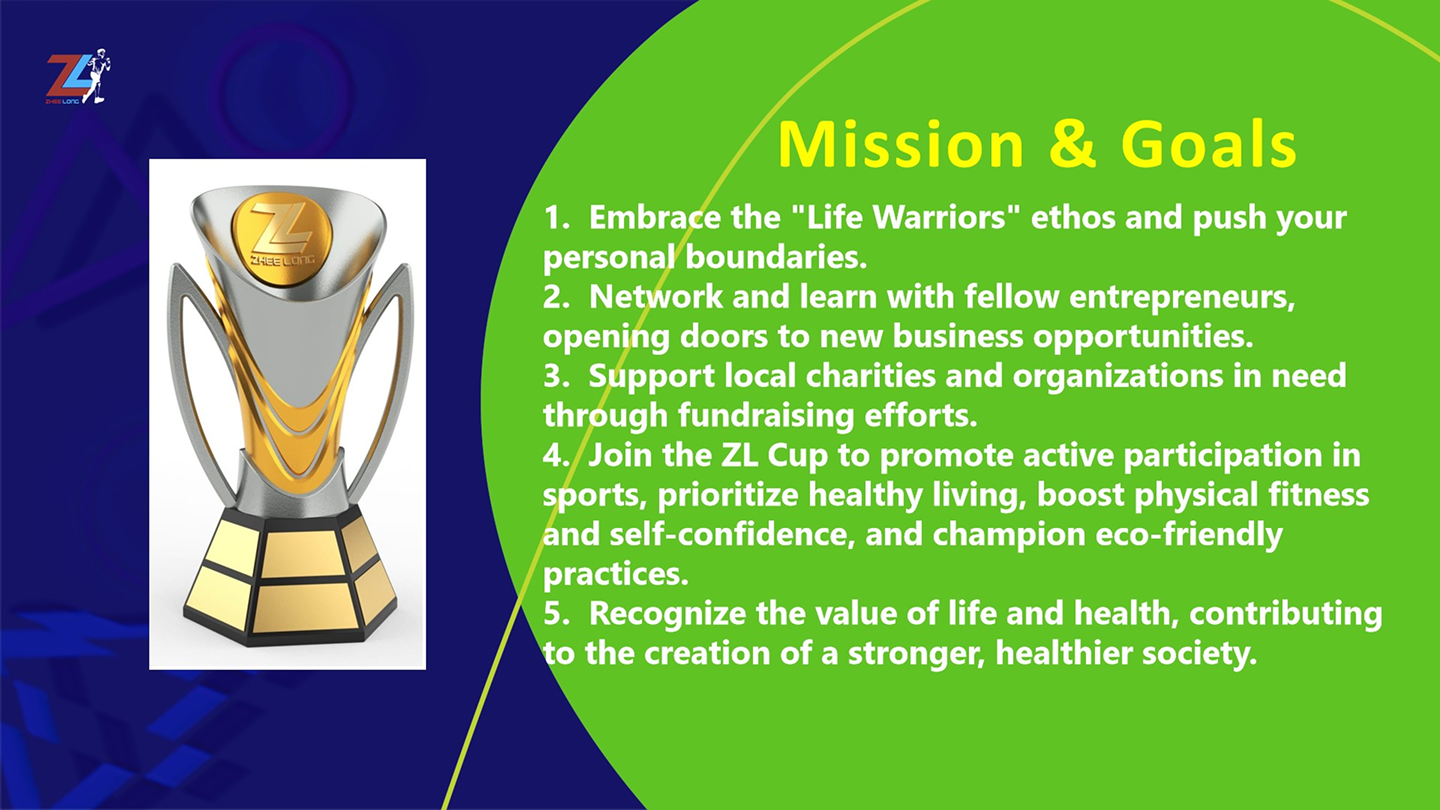 ZL
ZHEE LONG

ZL
ZHEE LONG

Mission & Goals

1. Embrace the "Life Warriors" ethos and push your personal boundaries.
2. Network and learn with fellow entrepreneurs, opening doors to new business opportunities.
3. Support local charities and organizations in need through fundraising efforts.
4. Join the ZL Cup to promote active participation in sports, prioritize healthy living, boost physical fitness and self-confidence, and champion eco-friendly practices.
5. Recognize the value of life and health, contributing to the creation of a stronger, healthier society.